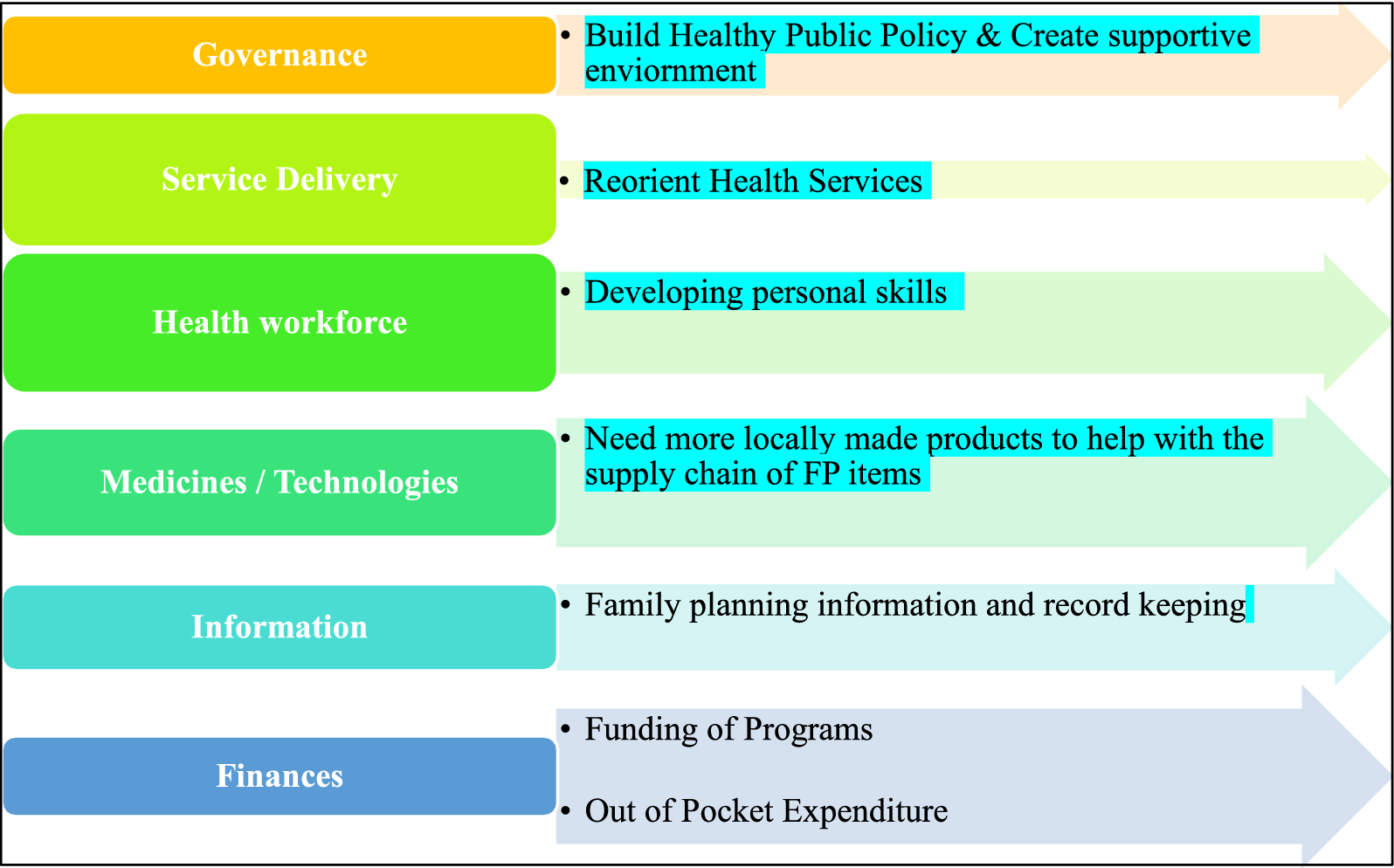 Governance

• Build Healthy Public Policy & Create supportive enviornment

Service Delivery

• Reorient Health Services

Health workforce

• Developing personal skills

Medicines / Technologies

• Need more locally made products to help with the supply chain of FP items

Information

• Family planning information and record keeping

Finances

• Funding of Programs

• Out of Pocket Expenditure